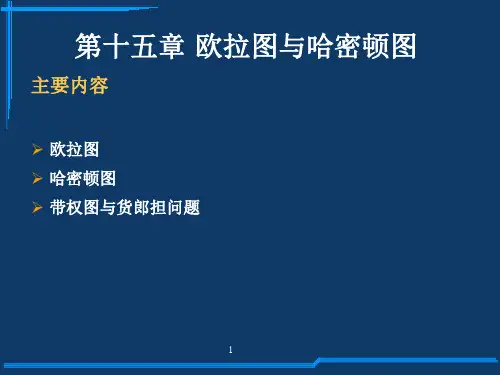 第十五章 欧拉图与哈密顿图

主要内容

➢ 欧拉图
➢ 哈密顿图
➢ 带权图与货郎担问题

1